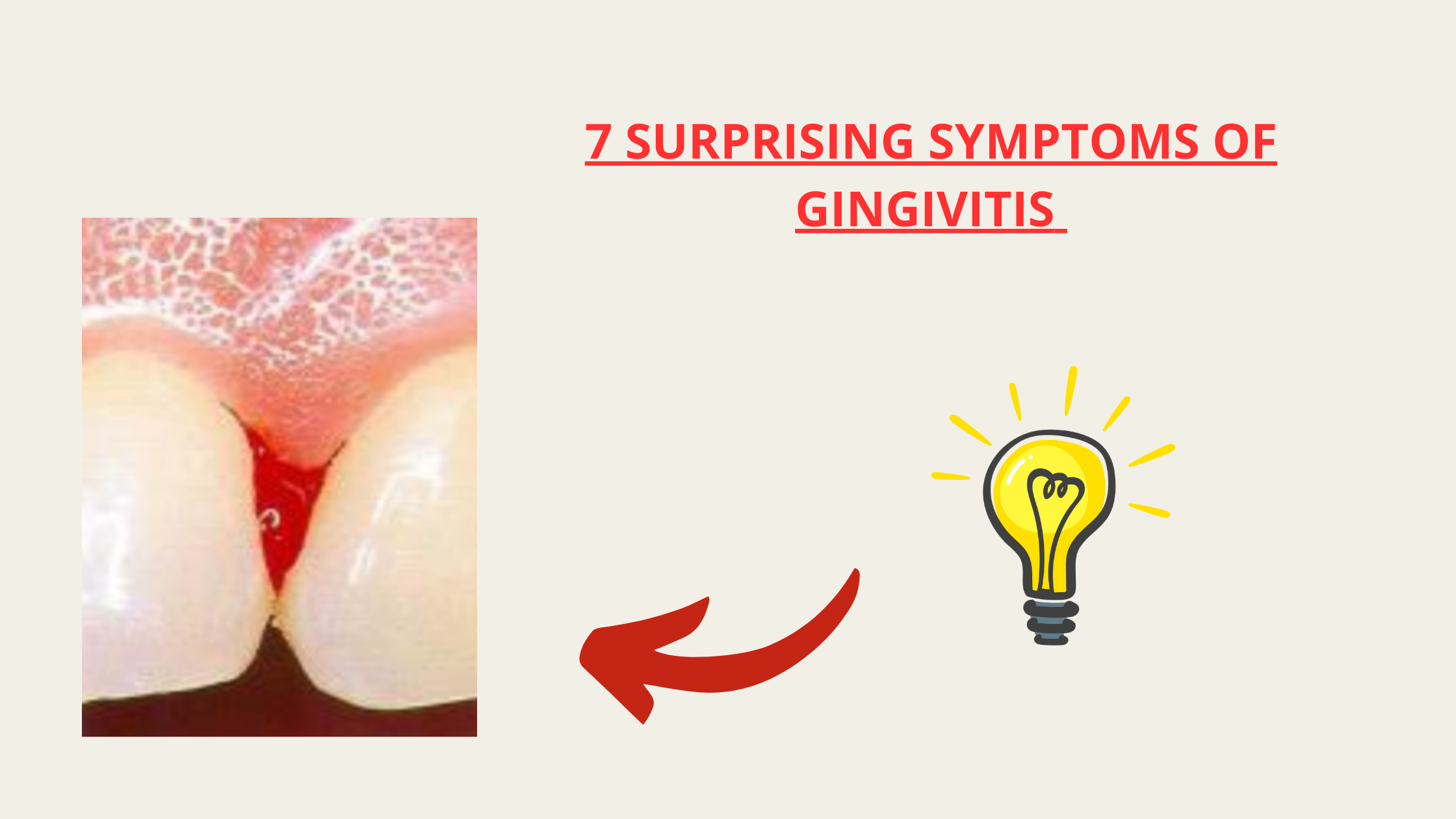 7 SURPRISING SYMPTOMS OF GINGIVITIS